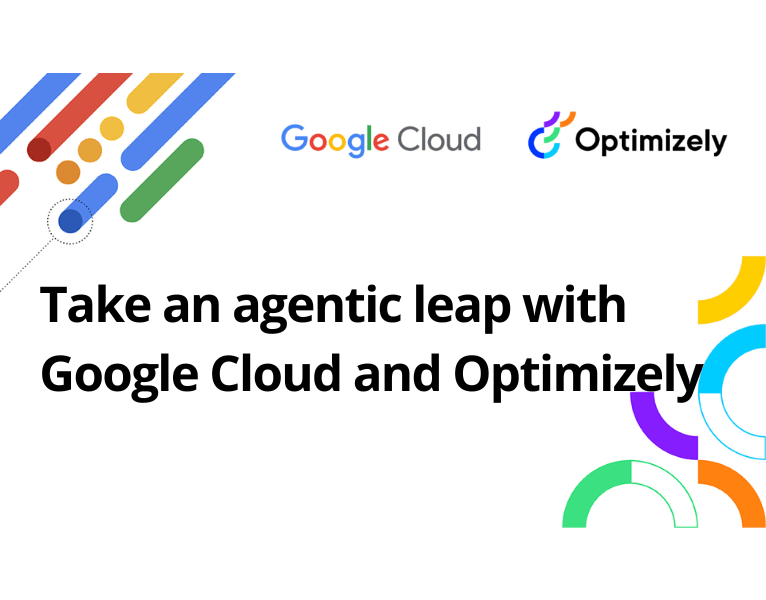 Google Cloud

Optimizely

Take an agentic leap with Google Cloud and Optimizely